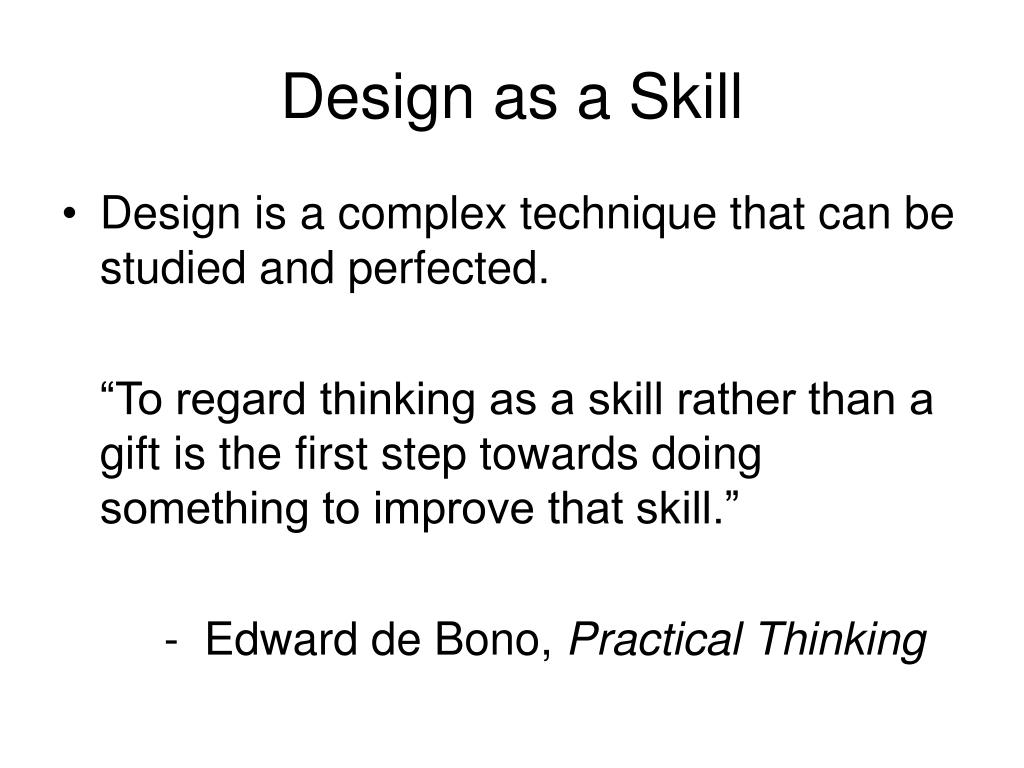 Design as a Skill

• Design is a complex technique that can be studied and perfected.

“To regard thinking as a skill rather than a gift is the first step towards doing something to improve that skill.”

- Edward de Bono, Practical Thinking